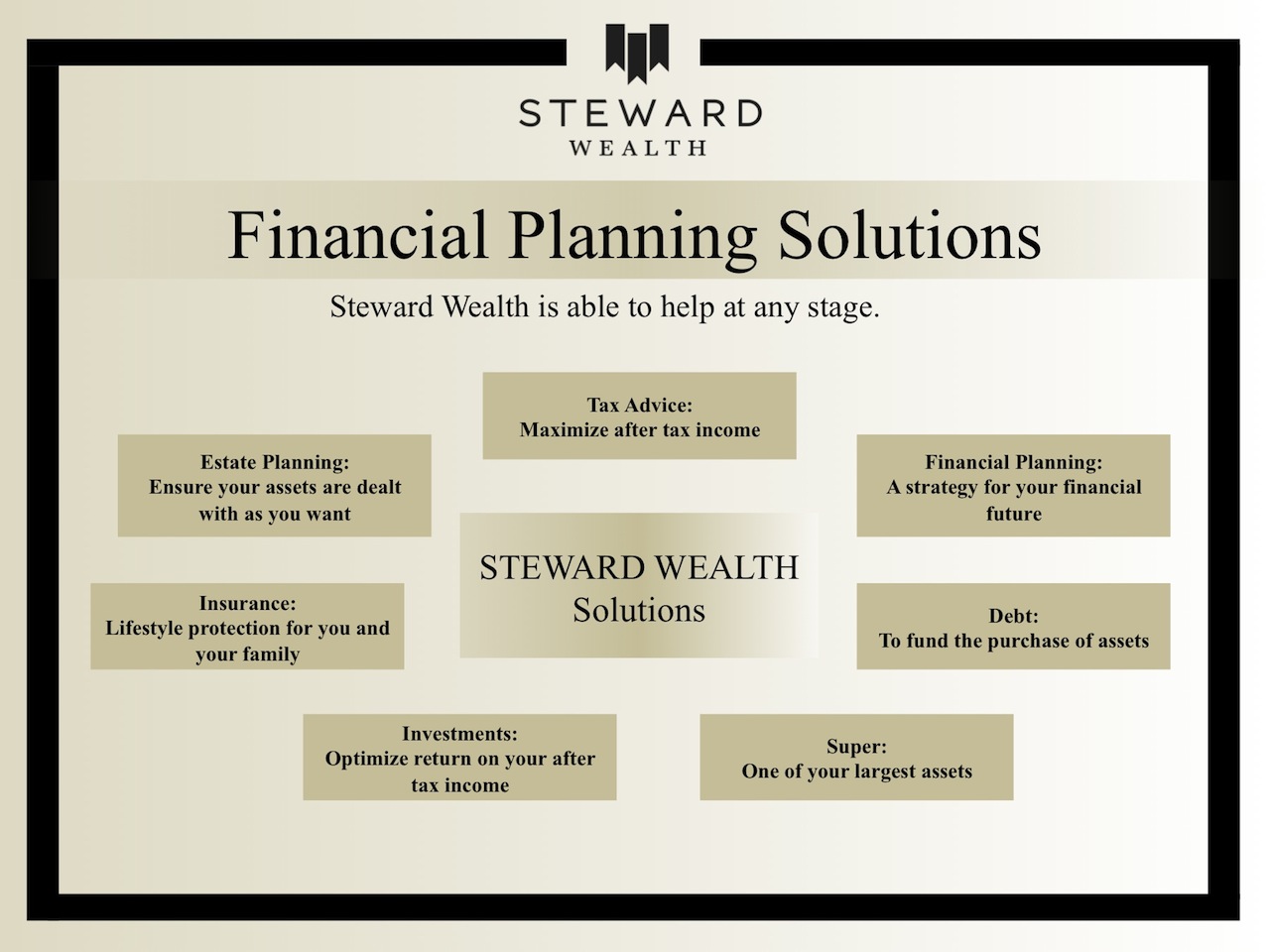 STEWARD
WEALTH

Financial Planning Solutions

Steward Wealth is able to help at any stage.

Tax Advice:
Maximize after tax income

Estate Planning:
Ensure your assets are dealt with as you want

Financial Planning:
A strategy for your financial future

STEWARD WEALTH
Solutions

Insurance:
Lifestyle protection for you and your family

Debt:
To fund the purchase of assets

Investments:
Optimize return on your after tax income

Super:
One of your largest assets